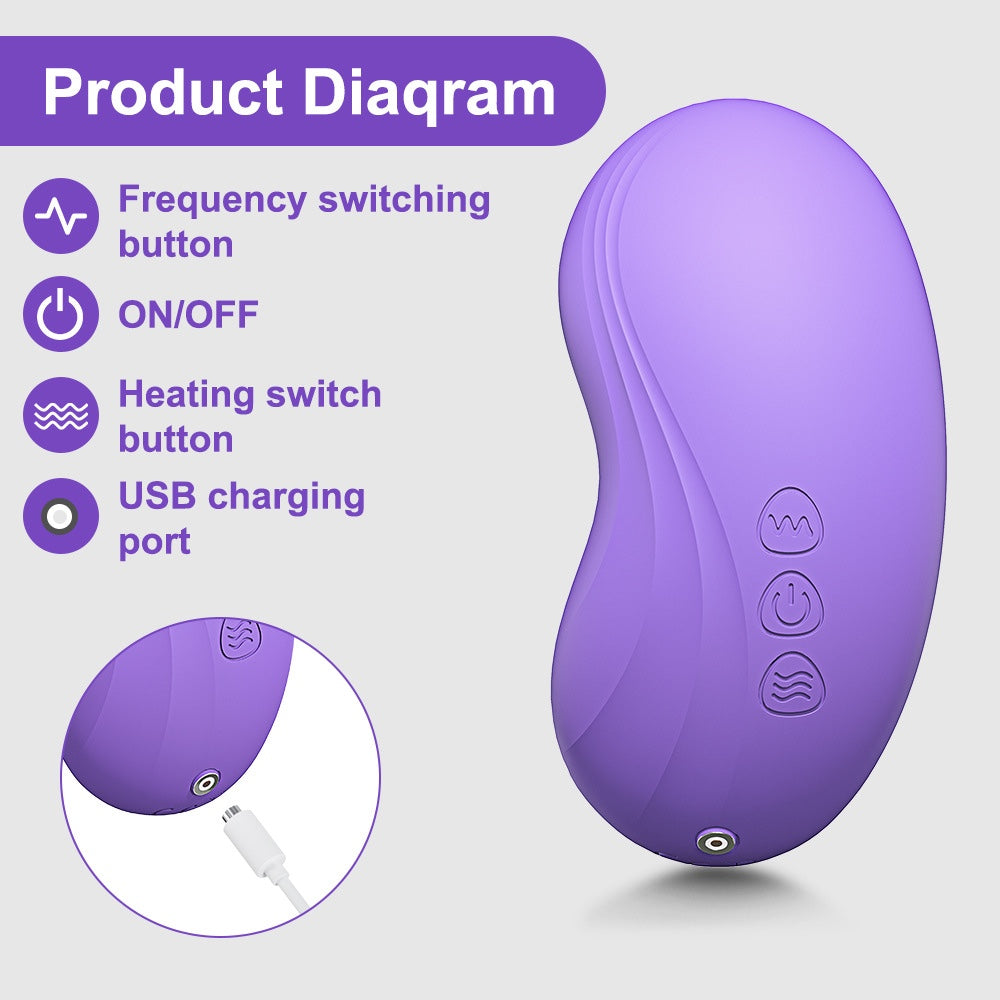 Product Diaqram

Frequency switching button

ON/OFF

Heating switch button

USB charging port